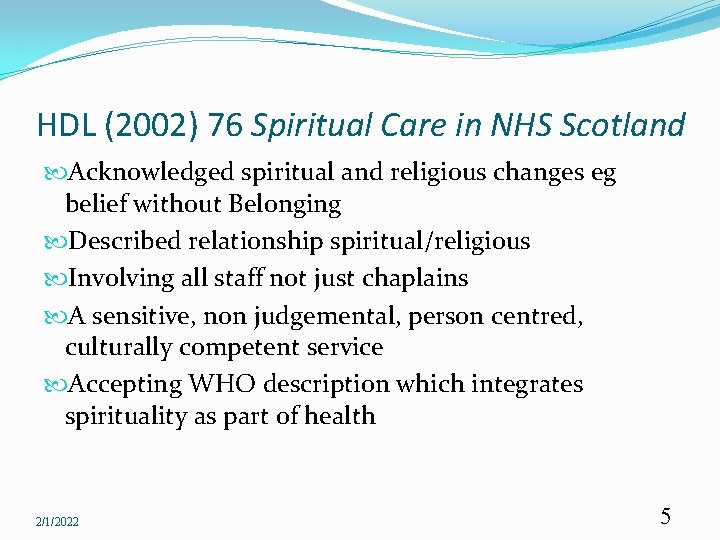 HDL (2002) 76 Spiritual Care in NHS Scotland

Acknowledged spiritual and religious changes eg belief without Belonging

Described relationship spiritual/religious

Involving all staff not just chaplains

A sensitive, non judgemental, person centred, culturally competent service

Accepting WHO description which integrates spirituality as part of health

2/1/2022

5